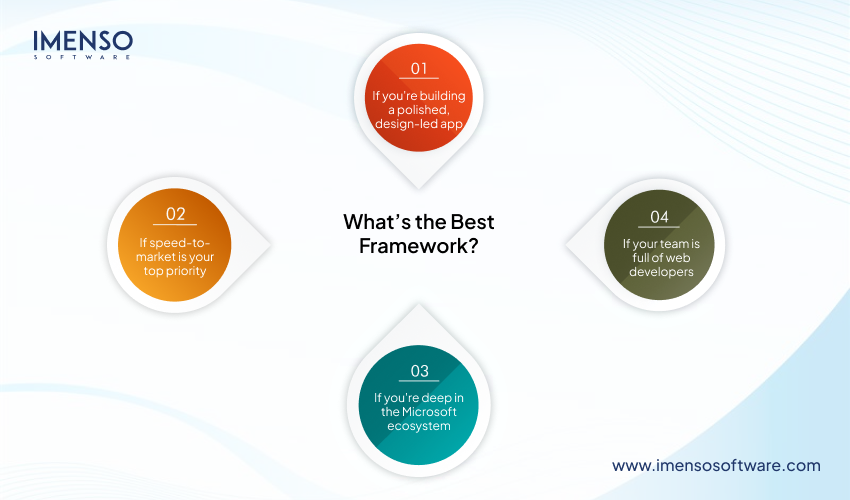 IMENSO
SOFTWARE

01
If you're building a polished, design-led app

02
If speed-to-market is your top priority

What's the Best Framework?

04
If your team is full of web developers

03
If you're deep in the Microsoft ecosystem

www.imensosoftware.com